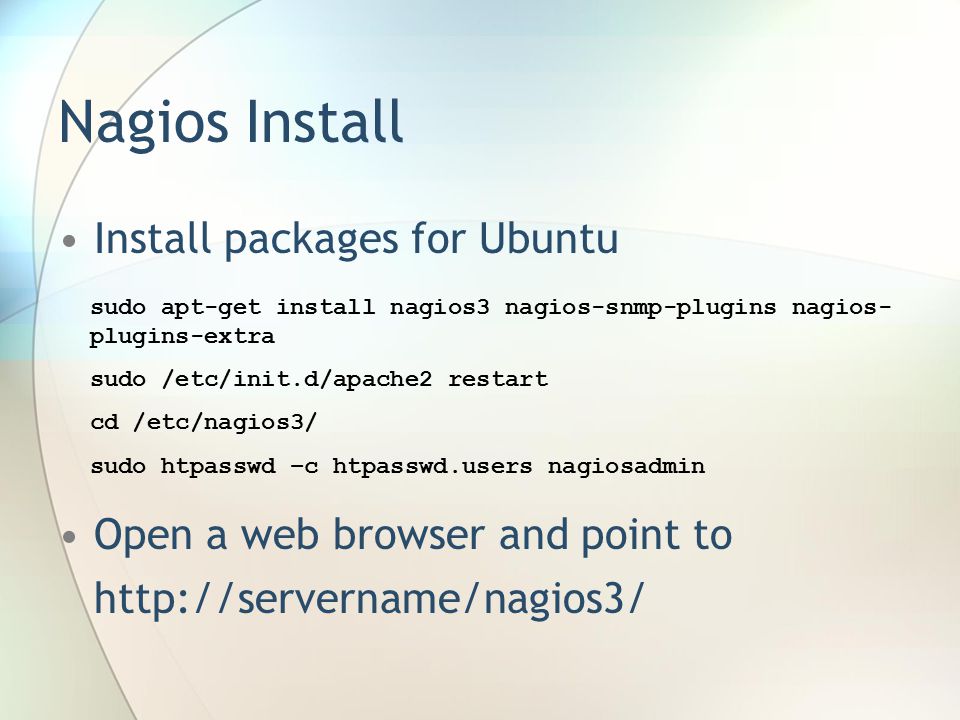 Nagios Install

• Install packages for Ubuntu

sudo apt-get install nagios3 nagios-snmp-plugins nagios-plugins-extra

sudo /etc/init.d/apache2 restart

cd /etc/nagios3/

sudo htpasswd –c htpasswd.users nagiosadmin

• Open a web browser and point to http://servername/nagios3/